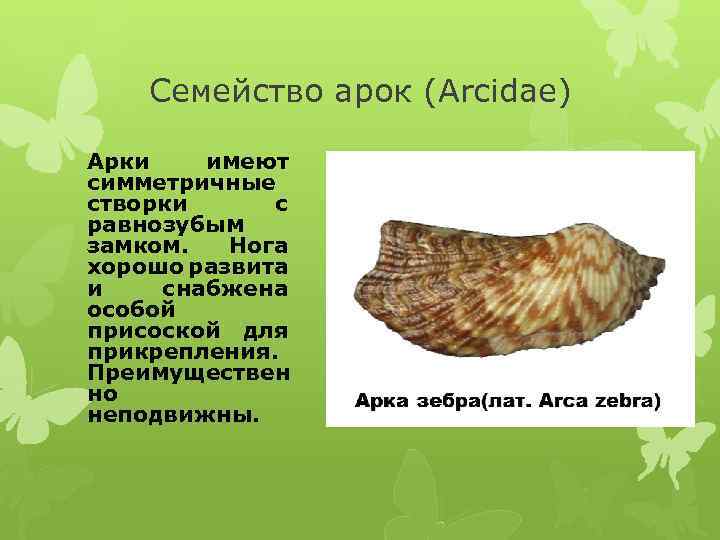 Семейство арок (Arcidae)

Арки имеют симметричные створки с равнозубым замком. Нога хорошо развита и снабжена особой присоской для прикрепления. Преимущественно неподвижны.

Арка зебра(лат. Arca zebra)